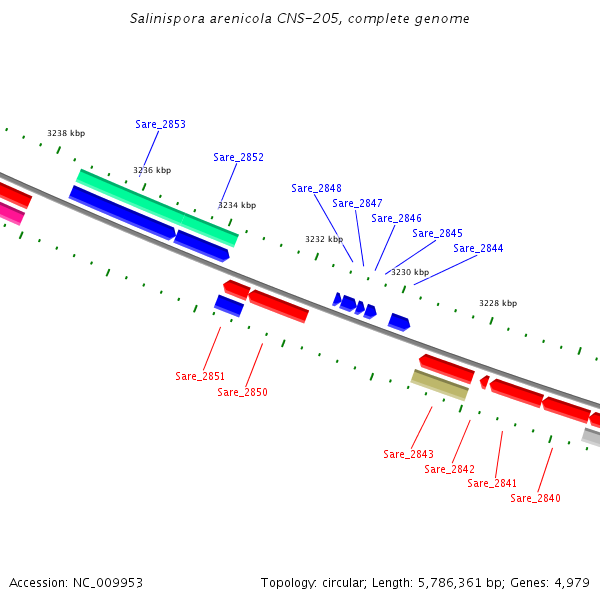 Salinispora arenicola CNS-205, complete genome

3238 kbp

Sare_2853

3236 kbp

Sare_2852

3234 kbp

Sare_2848

Sare_2847

Sare_2846

3232 kbp

Sare_2845

Sare_2844

3230 kbp

3228 kbp

Sare_2851

Sare_2850

Sare_2843

Sare_2842

Sare_2841

Sare_2840

Accession: NC_009953

Topology: circular; Length: 5,786,361 bp; Genes: 4,979